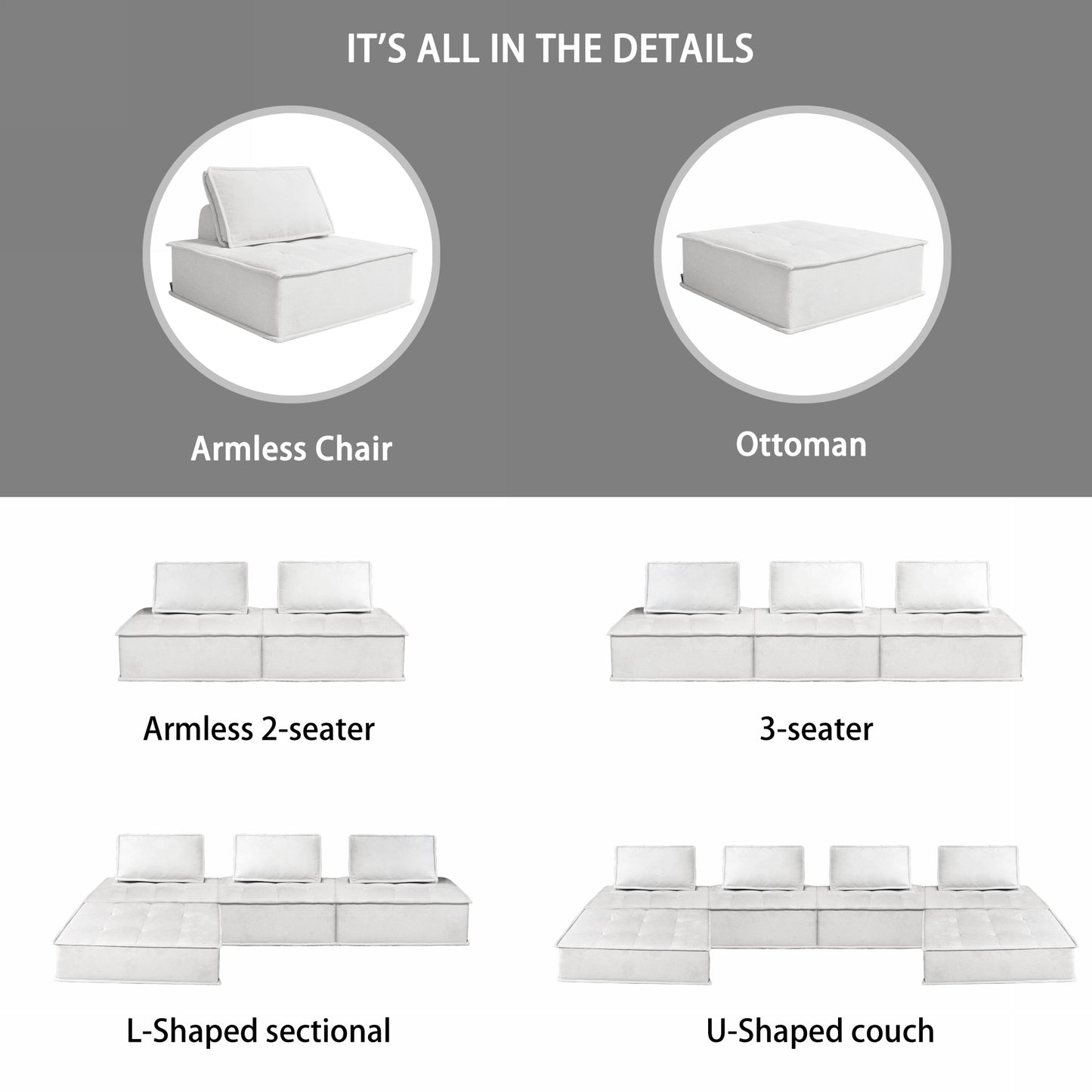 IT'S ALL IN THE DETAILS

Armless Chair

Ottoman

Armless 2-seater

3-seater

L-Shaped sectional

U-Shaped couch